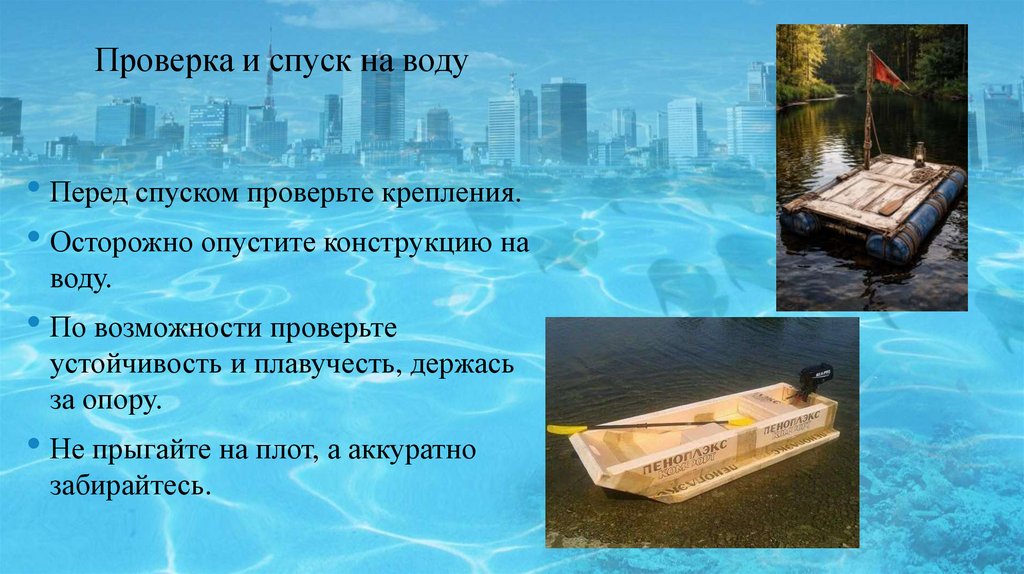 Проверка и спуск на воду

• Перед спуском проверьте крепления.
• Осторожно опустите конструкцию на воду.
• По возможности проверьте устойчивость и плавучесть, держась за опору.
• Не прыгайте на плот, а аккуратно забирайтесь.

ПЕНОПЛЭКС КОМФОРТ
ПЕНОПЛЭКС КОМФОРТ